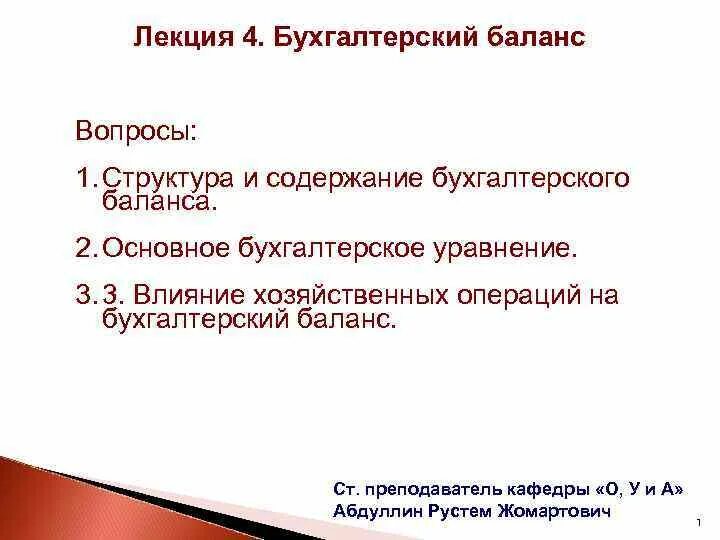 Лекция 4. Бухгалтерский баланс

Вопросы:

1. Структура и содержание бухгалтерского баланса.

2. Основное бухгалтерское уравнение.

3. 3. Влияние хозяйственных операций на бухгалтерский баланс.

Ст. преподаватель кафедры «О, У и А»
Абдуллин Рустем Жомартович

1